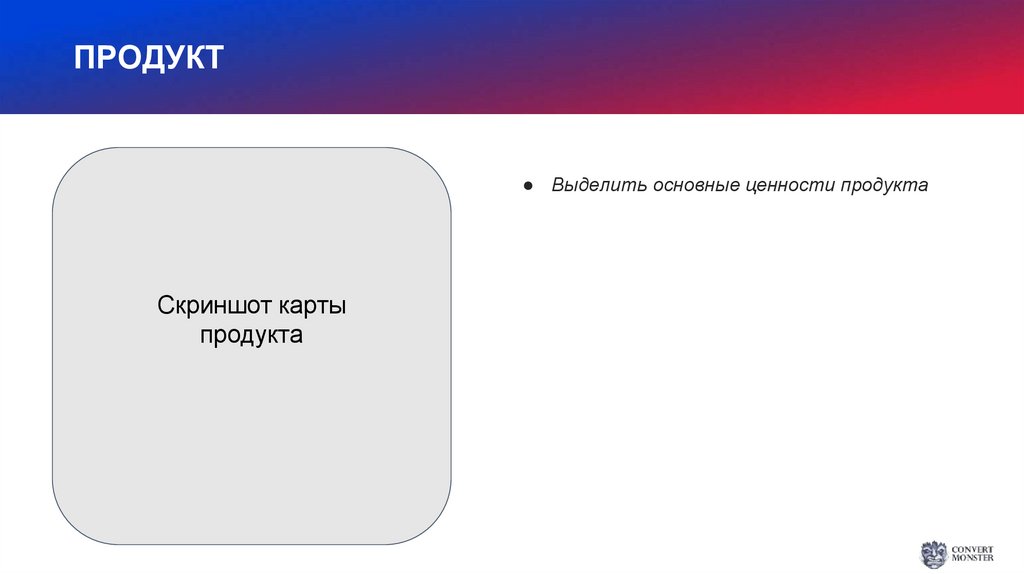 ПРОДУКТ

Скриншот карты продукта

● Выделить основные ценности продукта

CONVERT MONSTER